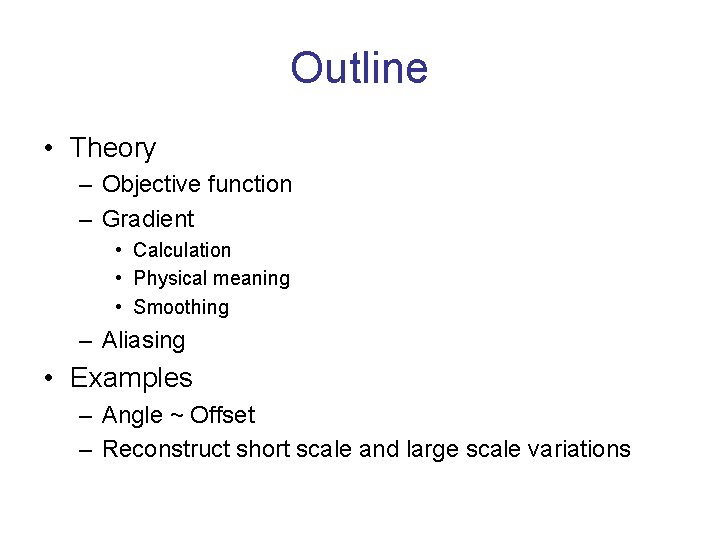 Outline

• Theory
– Objective function
– Gradient
• Calculation
• Physical meaning
• Smoothing
– Aliasing
• Examples
– Angle ~ Offset
– Reconstruct short scale and large scale variations